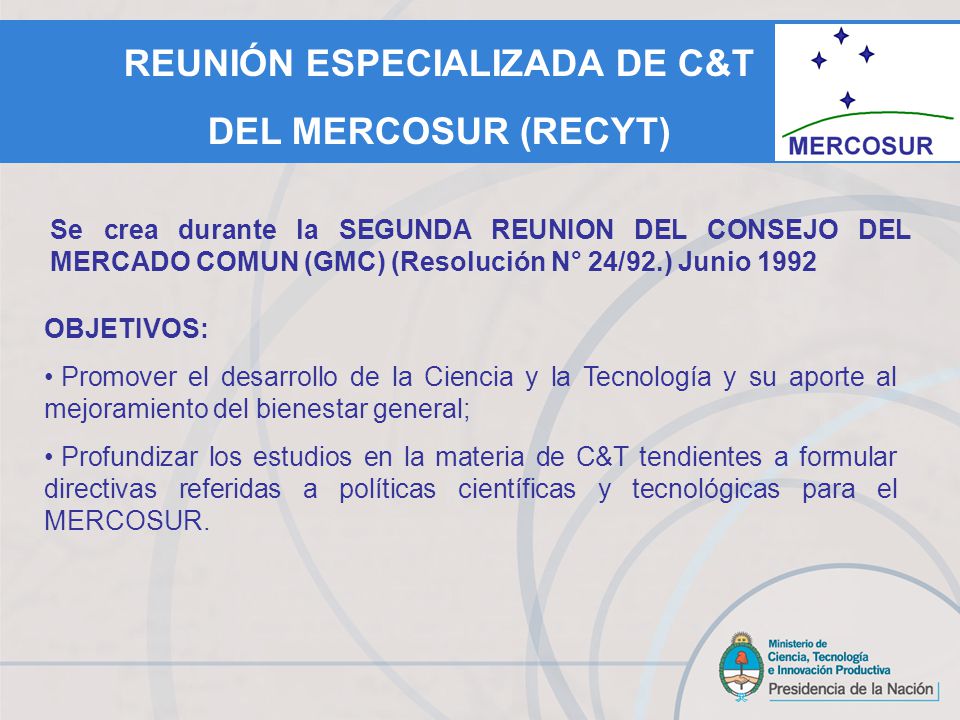 REUNIÓN ESPECIALIZADA DE C&T

DEL MERCOSUR (RECYT)

MERCOSUR

Se crea durante la SEGUNDA REUNION DEL CONSEJO DEL MERCADO COMUN (GMC) (Resolución N° 24/92.) Junio 1992

OBJETIVOS:

• Promover el desarrollo de la Ciencia y la Tecnología y su aporte al mejoramiento del bienestar general;

• Profundizar los estudios en la materia de C&T tendientes a formular directivas referidas a políticas científicas y tecnológicas para el MERCOSUR.

Ministerio de Ciencia, Tecnología e Innovación Productiva
Presidencia de la Nación